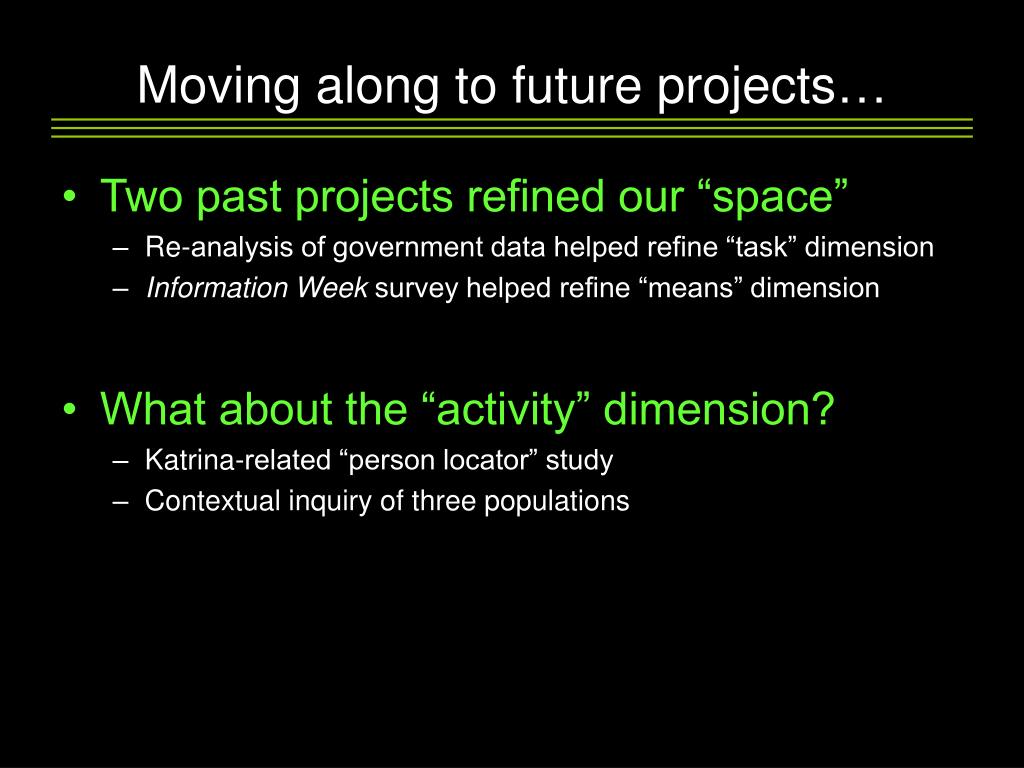 Moving along to future projects…

• Two past projects refined our “space”
– Re-analysis of government data helped refine “task” dimension
– Information Week survey helped refine “means” dimension

• What about the “activity” dimension?
– Katrina-related “person locator” study
– Contextual inquiry of three populations